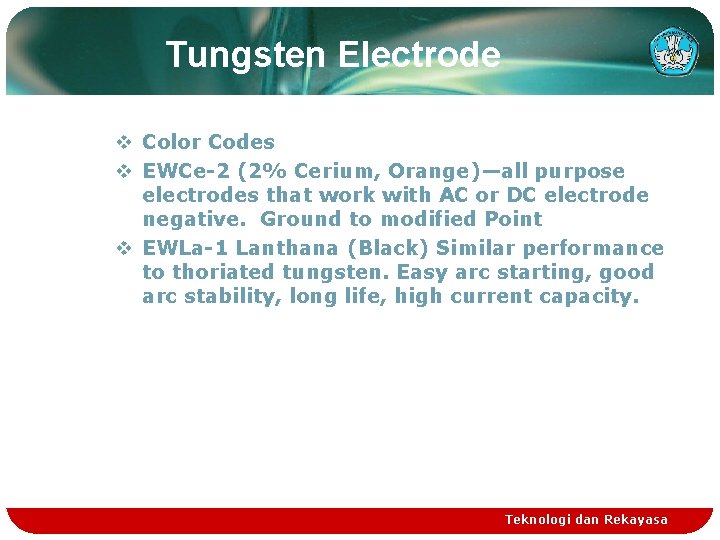 Tungsten Electrode

❖ Color Codes
❖ EWCe-2 (2% Cerium, Orange)—all purpose electrodes that work with AC or DC electrode negative. Ground to modified Point
❖ EWLa-1 Lanthana (Black) Similar performance to thoriated tungsten. Easy arc starting, good arc stability, long life, high current capacity.

Teknologi dan Rekayasa